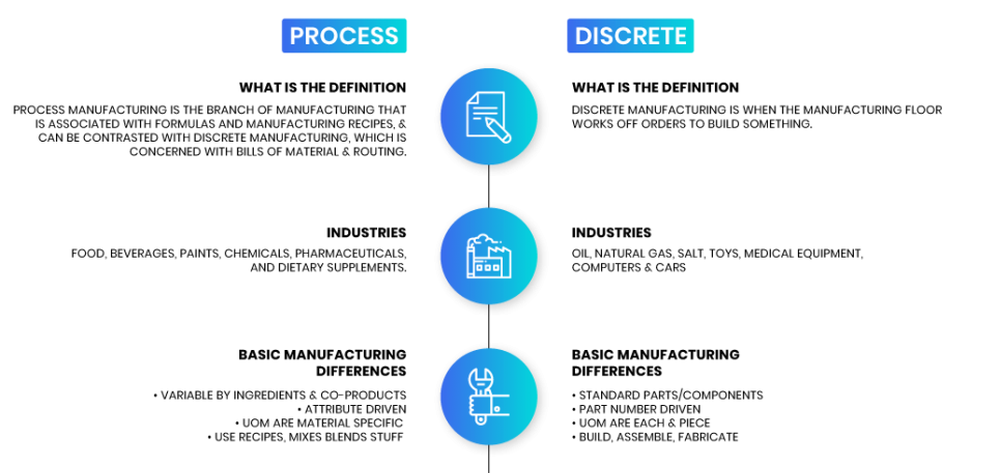 PROCESS

WHAT IS THE DEFINITION

PROCESS MANUFACTURING IS THE BRANCH OF MANUFACTURING THAT IS ASSOCIATED WITH FORMULAS AND MANUFACTURING RECIPES, & CAN BE CONTRASTED WITH DISCRETE MANUFACTURING, WHICH IS CONCERNED WITH BILLS OF MATERIAL & ROUTING.

INDUSTRIES

FOOD, BEVERAGES, PAINTS, CHEMICALS, PHARMACEUTICALS, AND DIETARY SUPPLEMENTS.

BASIC MANUFACTURING DIFFERENCES

• VARIABLE BY INGREDIENTS & CO-PRODUCTS
• ATTRIBUTE DRIVEN
• UOM ARE MATERIAL SPECIFIC
• USE RECIPES, MIXES BLENDS STUFF

DISCRETE

WHAT IS THE DEFINITION

DISCRETE MANUFACTURING IS WHEN THE MANUFACTURING FLOOR WORKS OFF ORDERS TO BUILD SOMETHING.

INDUSTRIES

OIL, NATURAL GAS, SALT, TOYS, MEDICAL EQUIPMENT, COMPUTERS & CARS

BASIC MANUFACTURING DIFFERENCES

• STANDARD PARTS/COMPONENTS
• PART NUMBER DRIVEN
• UOM ARE EACH & PIECE
• BUILD, ASSEMBLE, FABRICATE